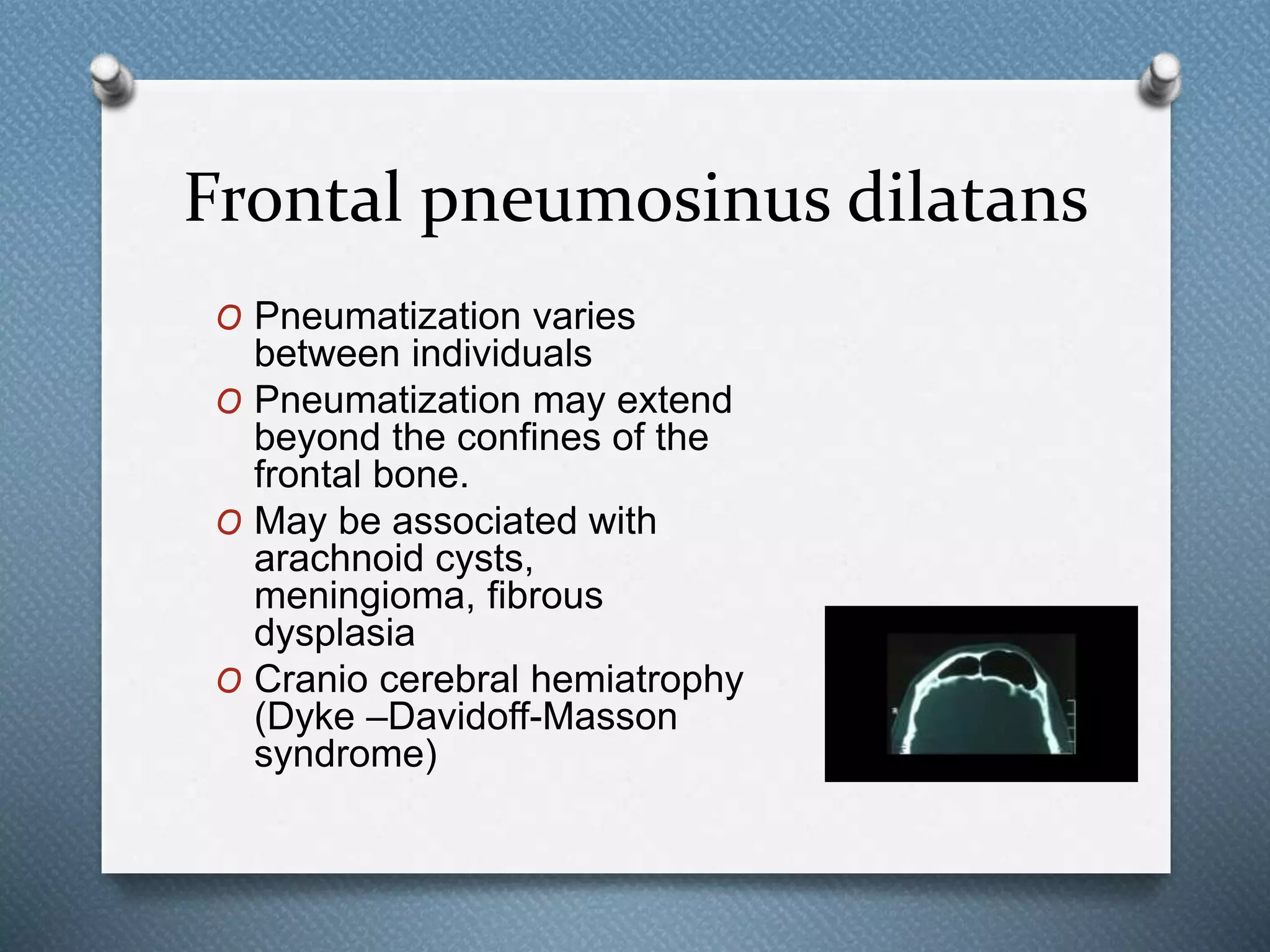 Frontal pneumosinus dilatans

O Pneumatization varies between individuals
O Pneumatization may extend beyond the confines of the frontal bone.
O May be associated with arachnoid cysts, meningioma, fibrous dysplasia
O Cranio cerebral hemiatrophy (Dyke –Davidoff-Masson syndrome)